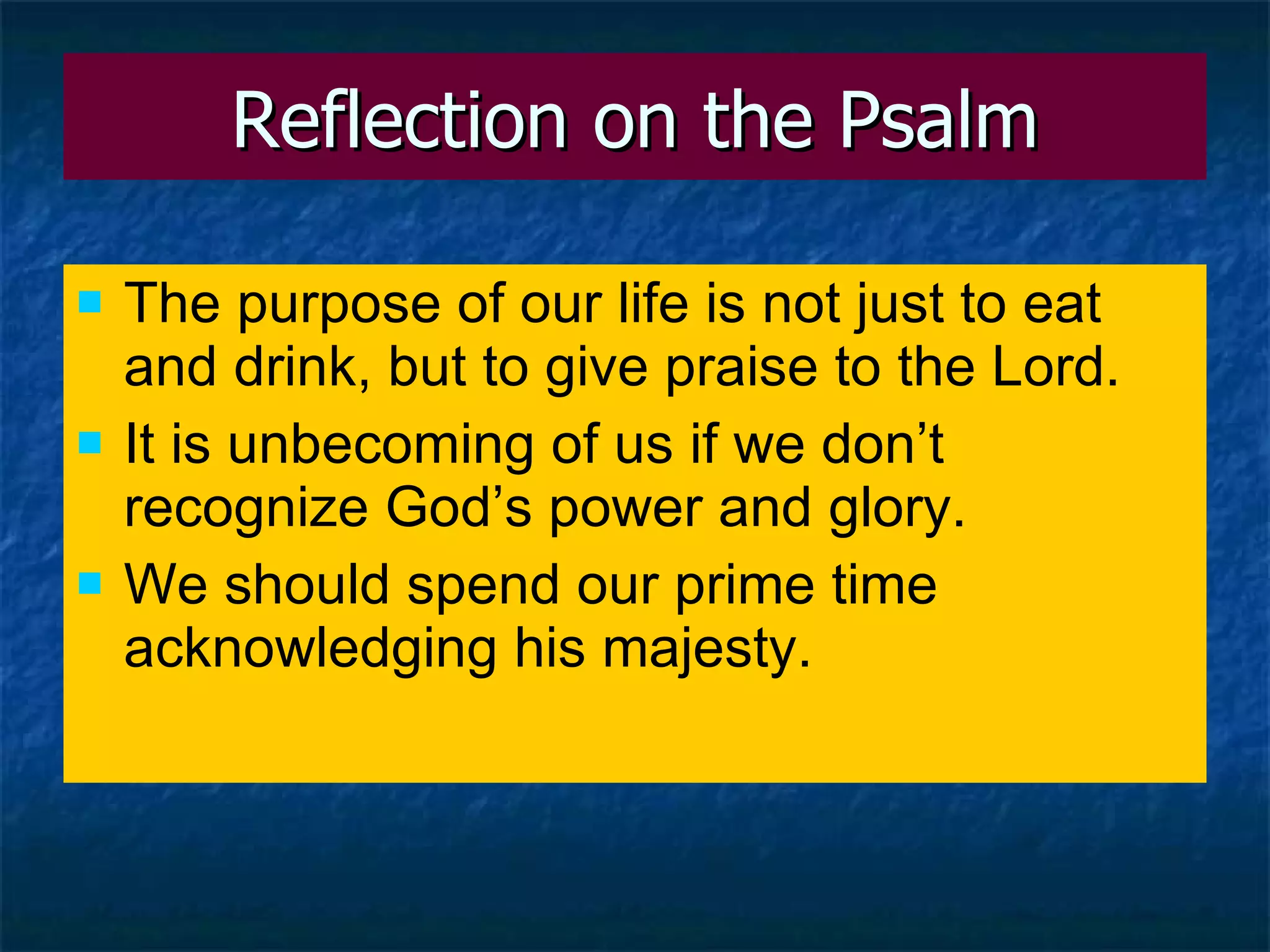 Reflection on the Psalm

- The purpose of our life is not just to eat and drink, but to give praise to the Lord.
- It is unbecoming of us if we don’t recognize God’s power and glory.
- We should spend our prime time acknowledging his majesty.